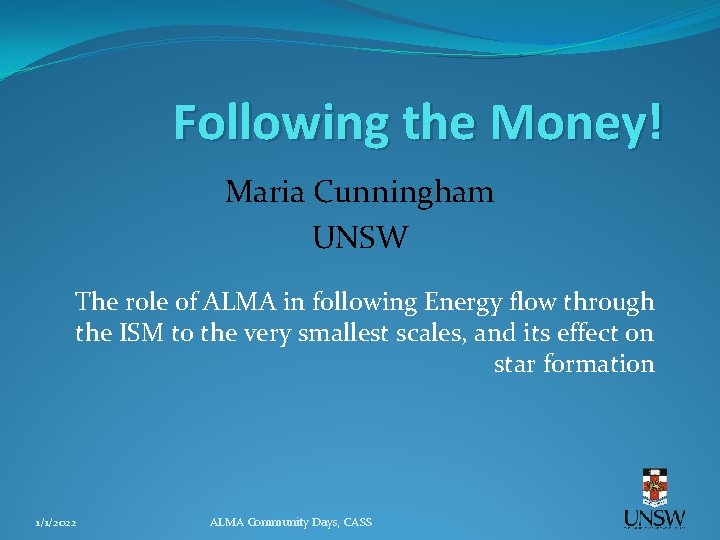 Following the Money!

Maria Cunningham
UNSW

The role of ALMA in following Energy flow through the ISM to the very smallest scales, and its effect on star formation

1/1/2022

ALMA Community Days, CASS

UNSW